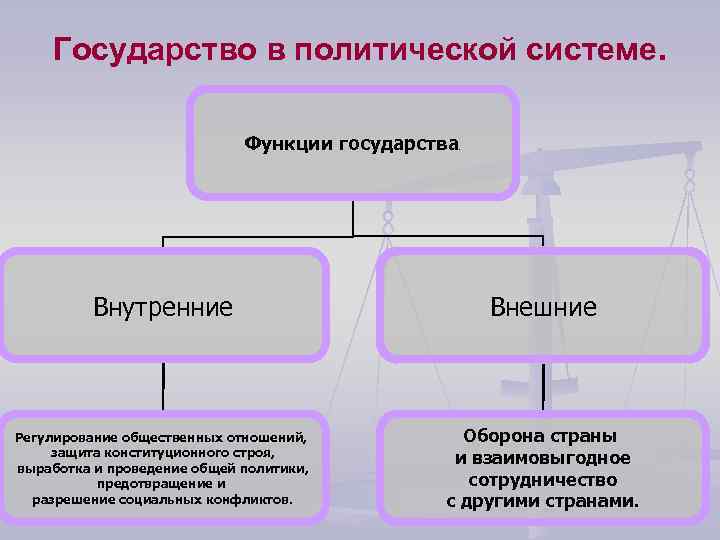 Государство в политической системе.

Функции государства

Внутренние

Внешние

Регулирование общественных отношений, защита конституционного строя, выработка и проведение общей политики, предотвращение и разрешение социальных конфликтов.

Оборона страны и взаимовыгодное сотрудничество с другими странами.